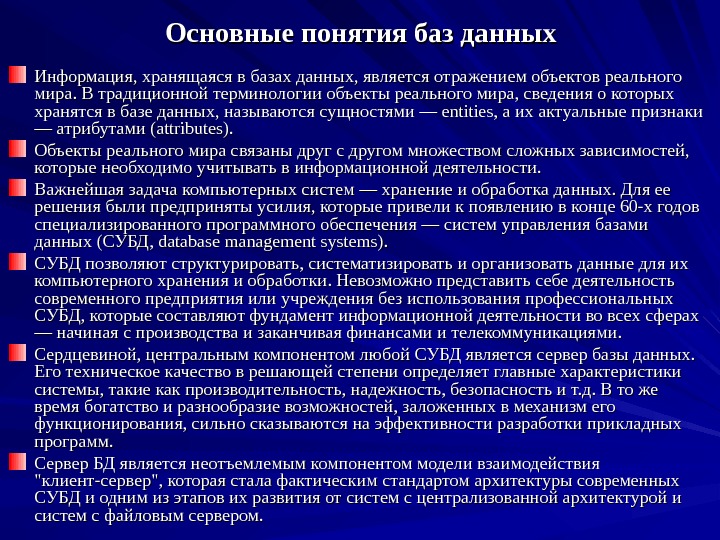 Основные понятия баз данных

Информация, хранящаяся в базах данных, является отражением объектов реального мира. В традиционной терминологии объекты реального мира, сведения о которых хранятся в базе данных, называются сущностями — entities, а их актуальные признаки — атрибутами (attributes).

Объекты реального мира связаны друг с другом множеством сложных зависимостей, которые необходимо учитывать в информационной деятельности.

Важнейшая задача компьютерных систем — хранение и обработка данных. Для ее решения были предприняты усилия, которые привели к появлению в конце 60-х годов специализированного программного обеспечения — систем управления базами данных (СУБД, database management systems).

СУБД позволяют структурировать, систематизировать и организовать данные для их компьютерного хранения и обработки. Невозможно представить себе деятельность современного предприятия или учреждения без использования профессиональных СУБД, которые составляют фундамент информационной деятельности во всех сферах — начиная с производства и заканчивая финансами и телекоммуникациями.

Сердцевиной, центральным компонентом любой СУБД является сервер базы данных. Его техническое качество в решающей степени определяет главные характеристики системы, такие как производительность, надежность, безопасность и т.д. В то же время богатство и разнообразие возможностей, заложенных в механизм его функционирования, сильно сказываются на эффективности разработки прикладных программ.

Сервер БД является неотъемлемым компонентом модели взаимодействия "клиент-сервер", которая стала фактическим стандартом архитектуры современных СУБД и одним из этапов их развития от систем с централизованной архитектурой и систем с файловым сервером.